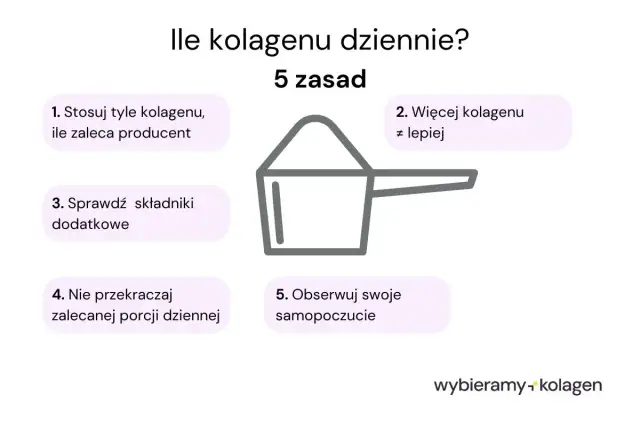 Ile kolagenu dziennie?

5 zasad

1. Stosuj tyle kolagenu, ile zaleca producent

2. Więcej kolagenu ≠ lepiej

3. Sprawdź składniki dodatkowe

4. Nie przekraczaj zalecanej porcji dziennej

5. Obserwuj swoje samopoczucie

wybieramy kolagen